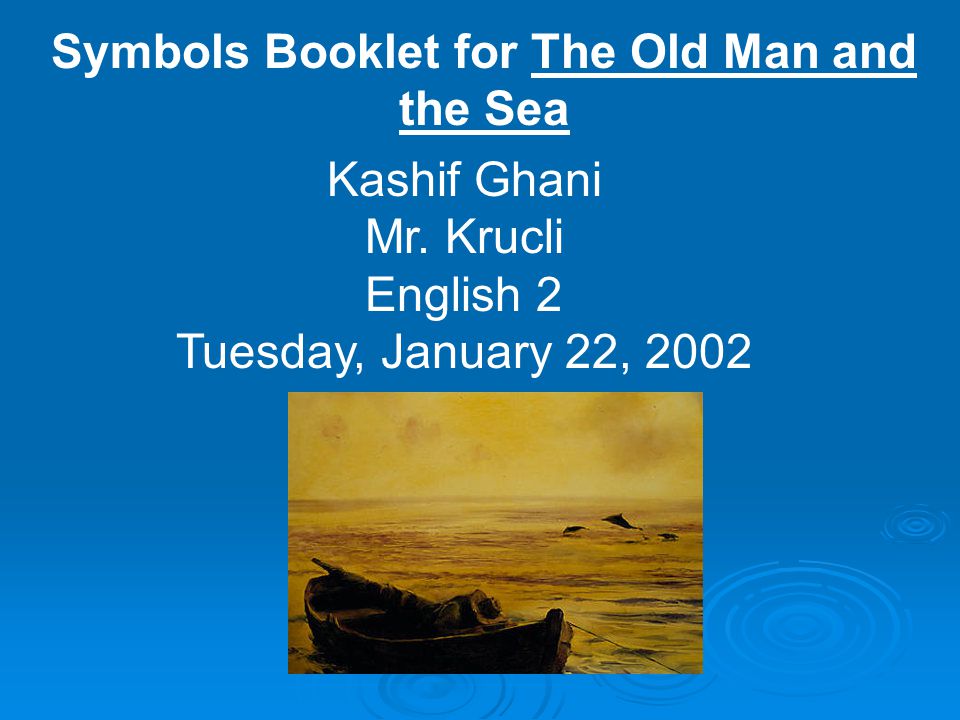 Symbols Booklet for The Old Man and the Sea

Kashif Ghani
Mr. Krucli
English 2
Tuesday, January 22, 2002